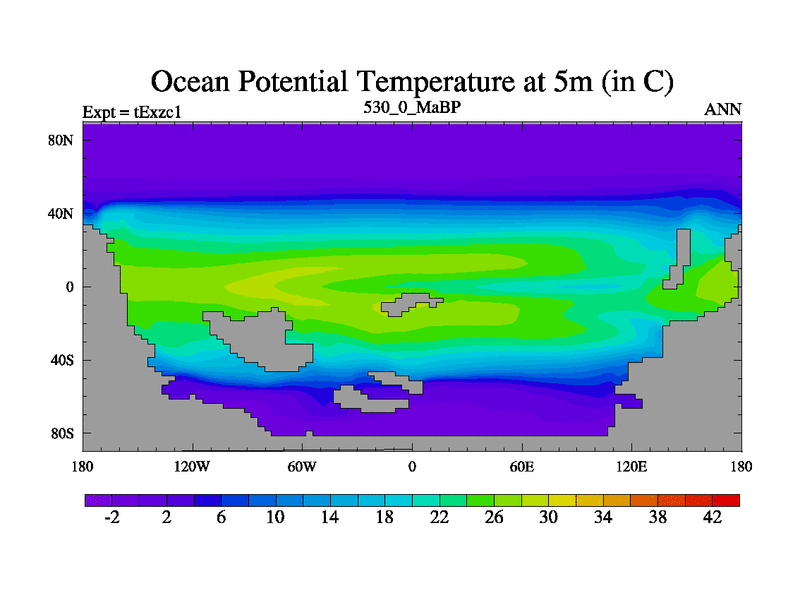 Ocean Potential Temperature at 5m (in C)

Expt = tExzc1

530_0_MaBP

ANN

80N
40N
0
40S
80S

180
120W
60W
0
60E
120E
180

-2
2
6
10
14
18
22
26
30
34
38
42